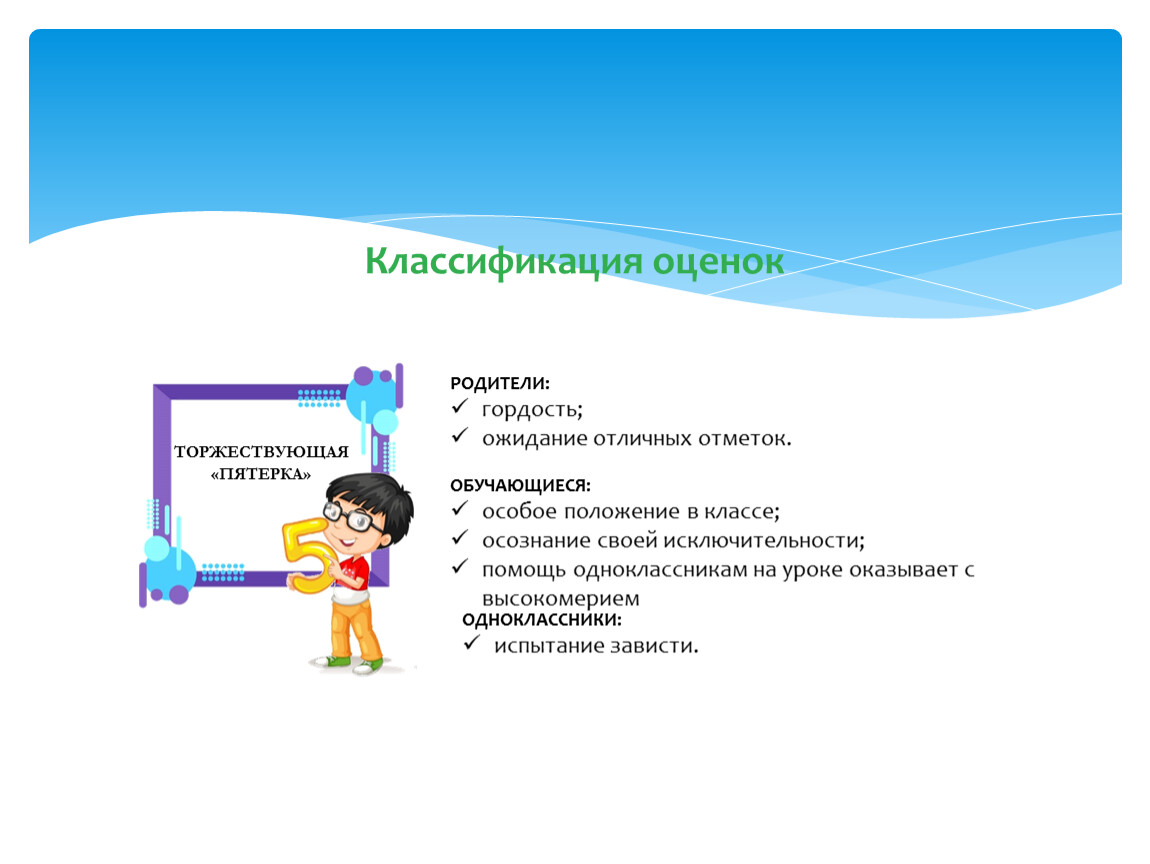 Классификация оценок

ТОРЖЕСТВУЮЩАЯ «ПЯТЕРКА»

5

РОДИТЕЛИ:
✓ гордость;
✓ ожидание отличных отметок.

ОБУЧАЮЩИЕСЯ:
✓ особое положение в классе;
✓ осознание своей исключительности;
✓ помощь одноклассникам на уроке оказывает с высокомерием

ОДНОКЛАССНИКИ:
✓ испытание зависти.